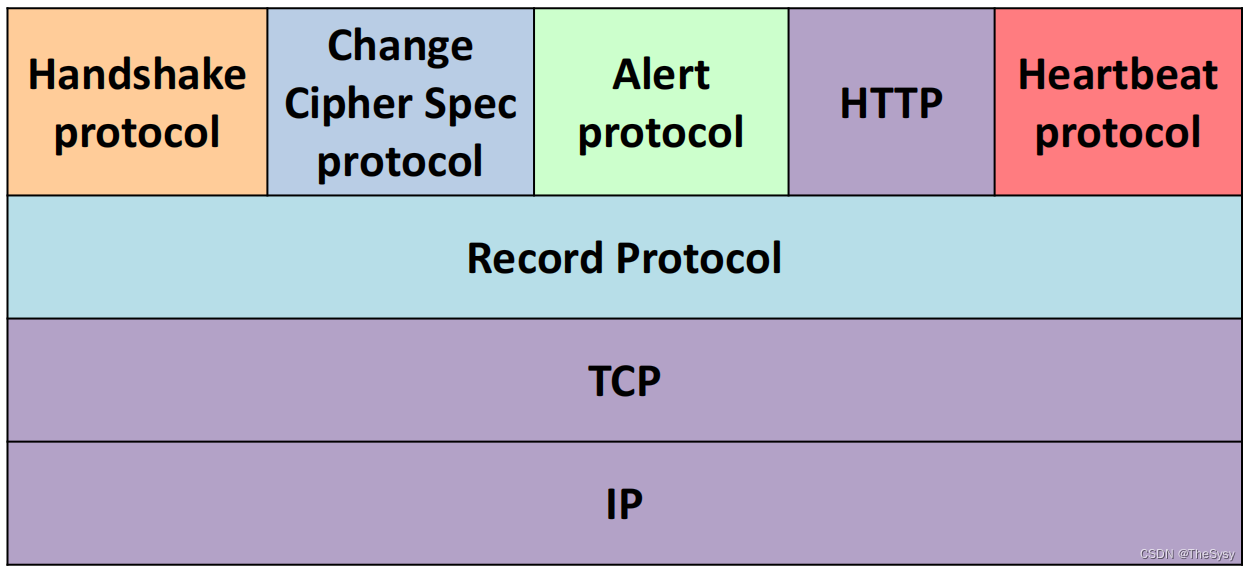 Handshake protocol

Change Cipher Spec protocol

Alert protocol

HTTP

Heartbeat protocol

Record Protocol

TCP

IP

CSDN @TheSysy